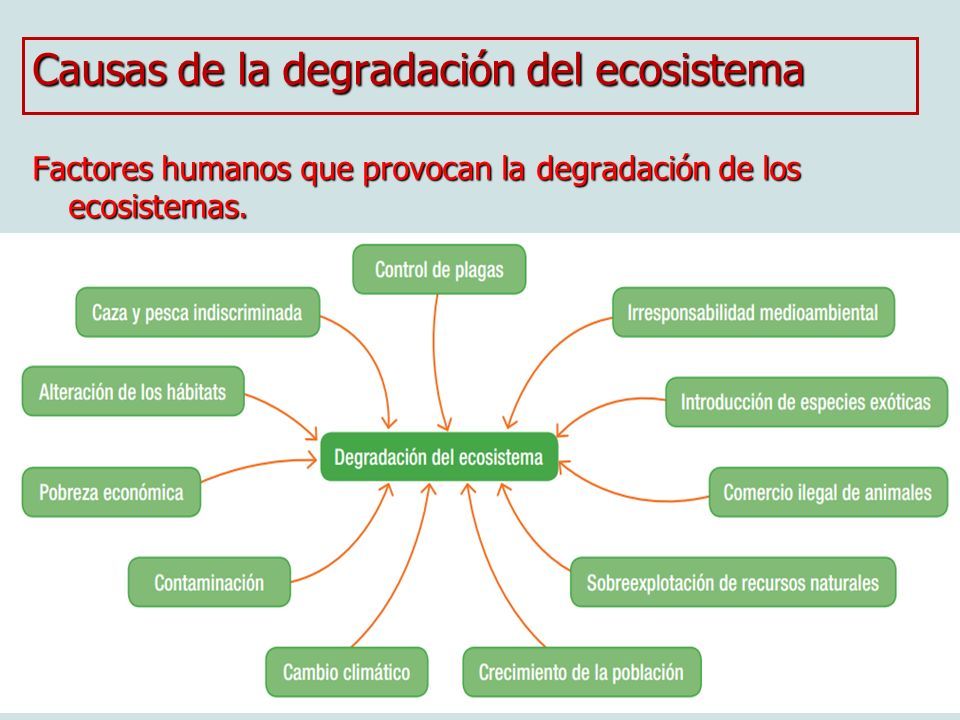 Causas de la degradación del ecosistema

Factores humanos que provocan la degradación de los ecosistemas.

Control de plagas

Caza y pesca indiscriminada

Irresponsabilidad medioambiental

Alteración de los hábitats

Introducción de especies exóticas

Degradación del ecosistema

Pobreza económica

Comercio ilegal de animales

Contaminación

Sobreexplotación de recursos naturales

Cambio climático

Crecimiento de la población